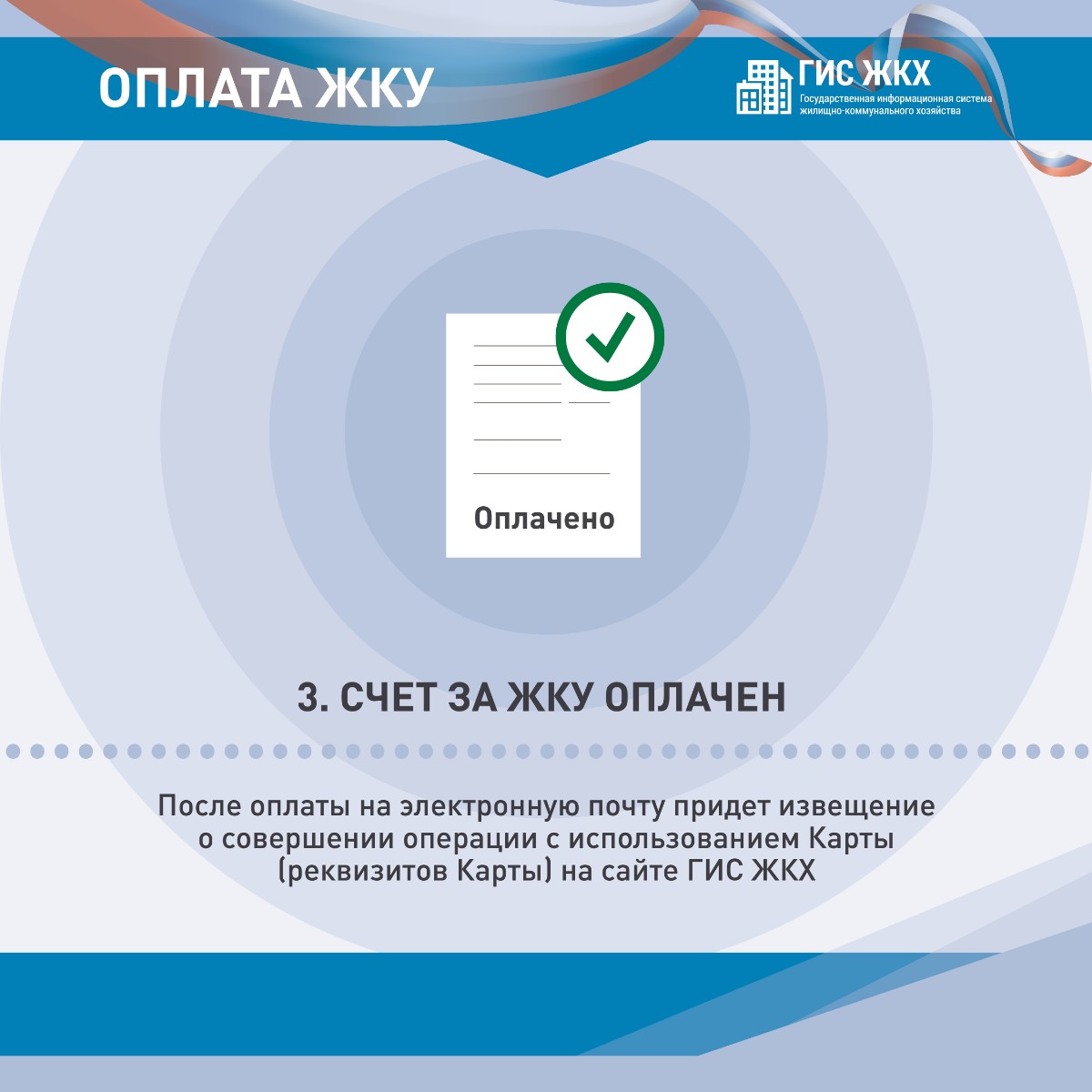 ОПЛАТА ЖКУ

ГИС ЖКХ
Государственная информационная система жилищно-коммунального хозяйства

Оплачено

3. СЧЕТ ЗА ЖКУ ОПЛАЧЕН

После оплаты на электронную почту придет извещение о совершении операции с использованием Карты (реквизитов Карты) на сайте ГИС ЖКХ